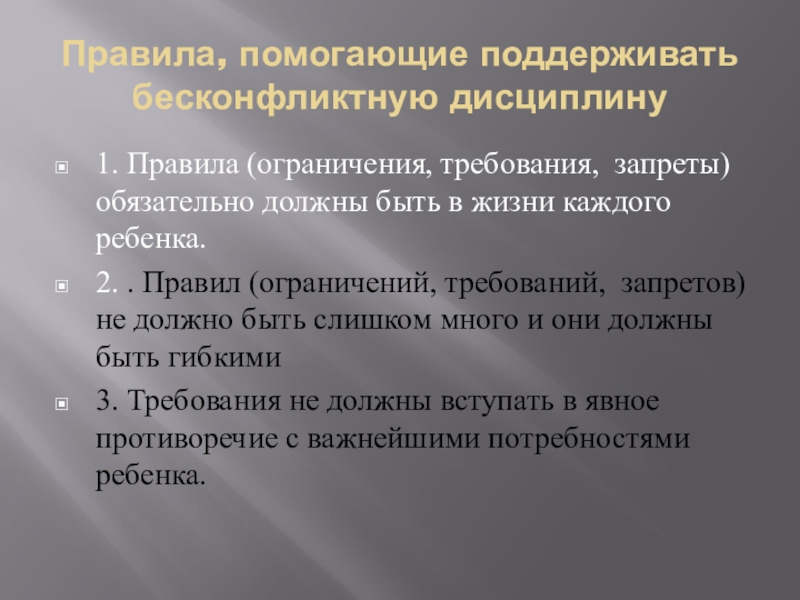 Правила, помогающие поддерживать бесконфликтную дисциплину

1. Правила (ограничения, требования, запреты) обязательно должны быть в жизни каждого ребенка.

2. . Правил (ограничений, требований, запретов) не должно быть слишком много и они должны быть гибкими

3. Требования не должны вступать в явное противоречие с важнейшими потребностями ребенка.